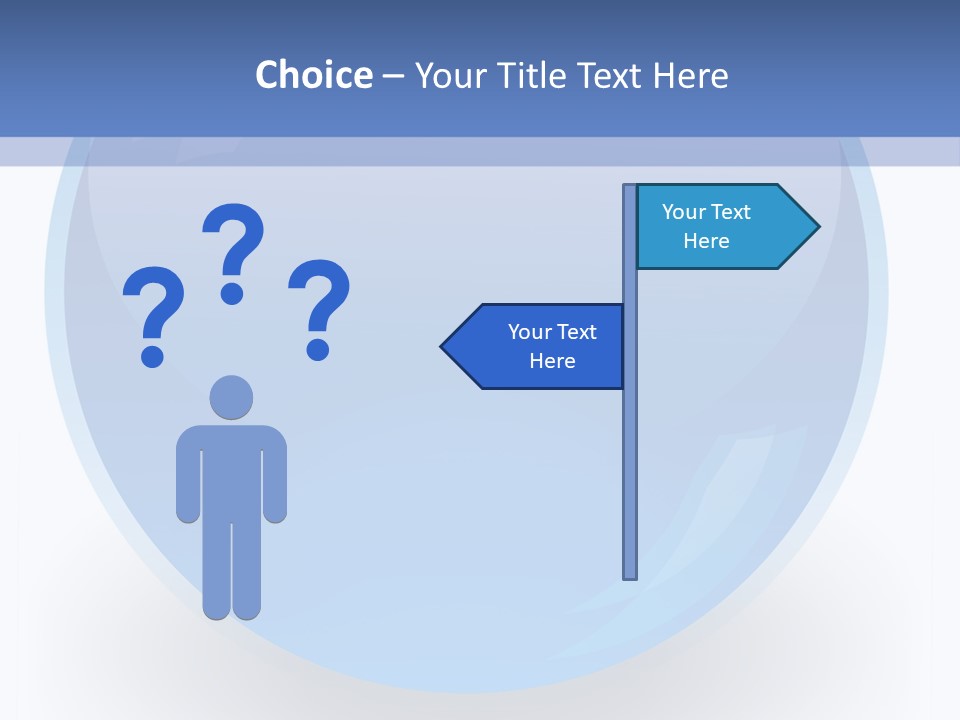 Choice – Your Title Text Here

?
?
?

Your Text Here

Your Text Here